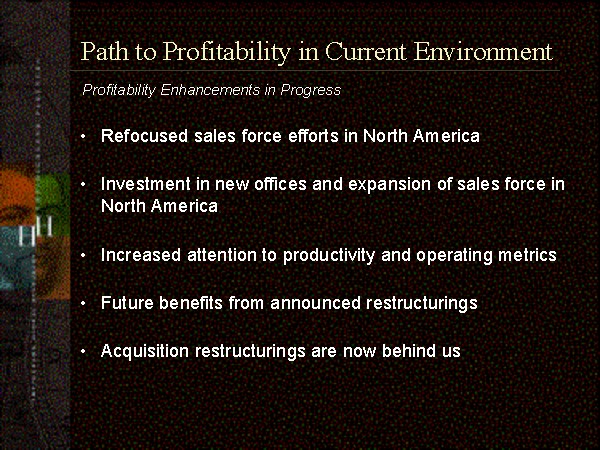 Path to Profitability in Current Environment

Profitability Enhancements in Progress

• Refocused sales force efforts in North America

• Investment in new offices and expansion of sales force in North America

• Increased attention to productivity and operating metrics

• Future benefits from announced restructurings

• Acquisition restructurings are now behind us